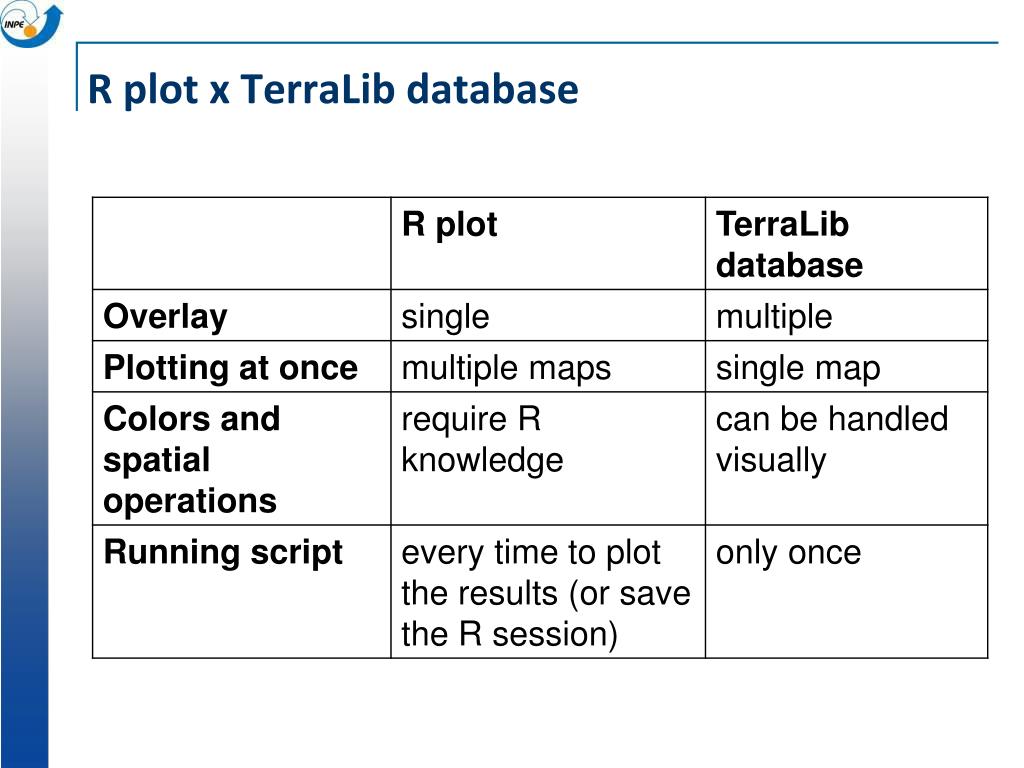 INPE

R plot x TerraLib database

| | R plot | TerraLib database |
|---|---|---|
| Overlay | single | multiple |
| Plotting at once | multiple maps | single map |
| Colors and spatial operations | require R knowledge | can be handled visually |
| Running script | every time to plot the results (or save the R session) | only once |